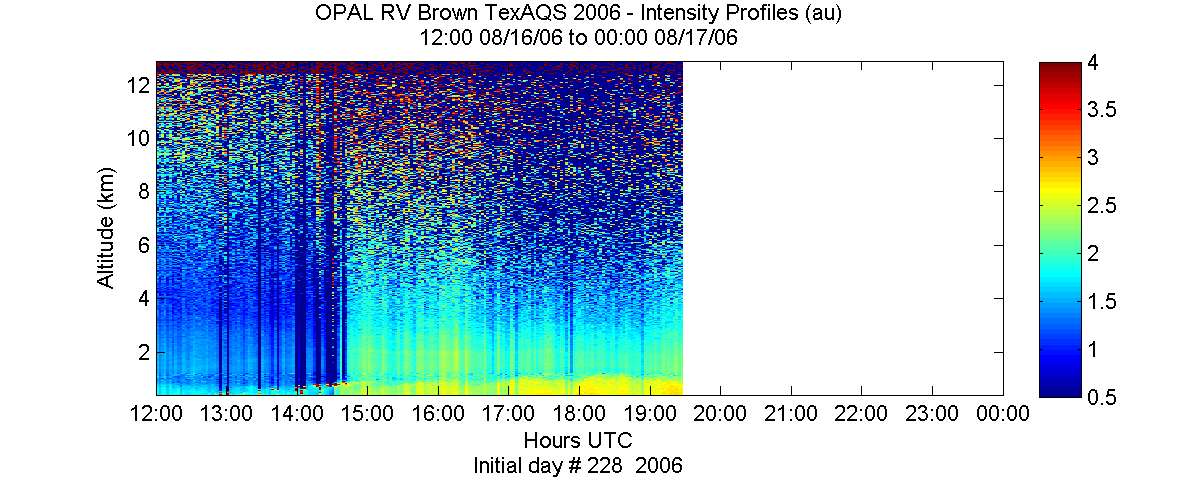 OPAL RV Brown TexAQS 2006 - Intensity Profiles (au)
12:00 08/16/06 to 00:00 08/17/06

Altitude (km)
12
10
8
6
4
2

12:00 13:00 14:00 15:00 16:00 17:00 18:00 19:00 20:00 21:00 22:00 23:00 00:00
Hours UTC
Initial day # 228 2006

4
3.5
3
2.5
2
1.5
1
0.5